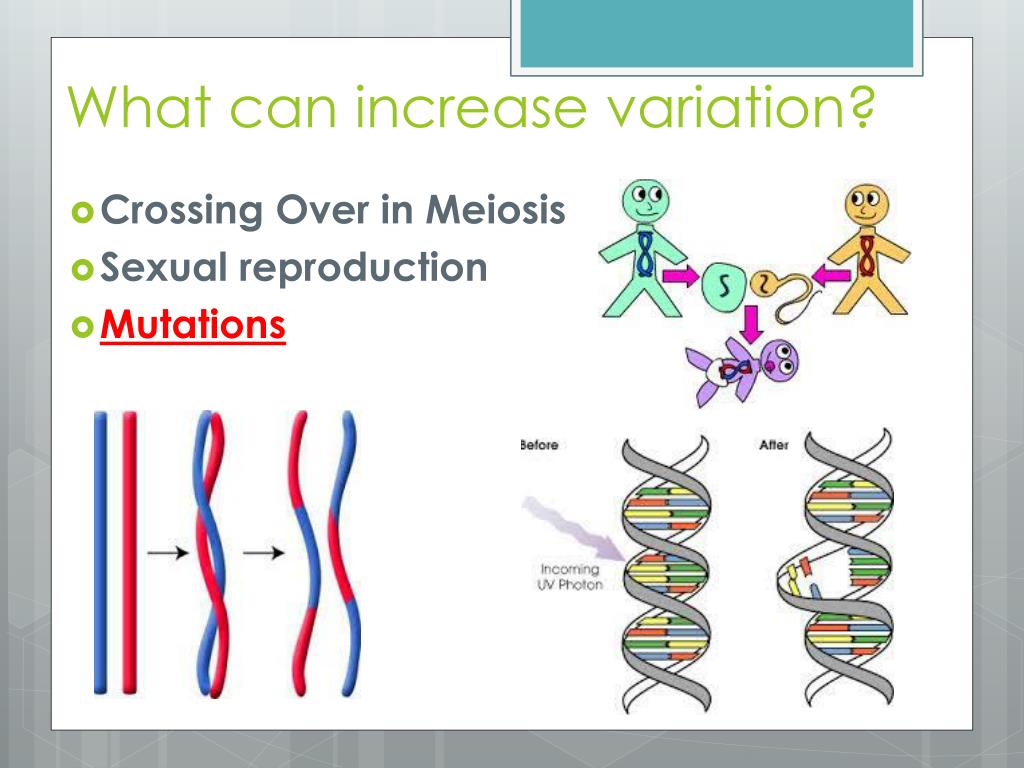 What can increase variation?

Crossing Over in Meiosis
Sexual reproduction
Mutations

Before
After
Incoming UV Photon